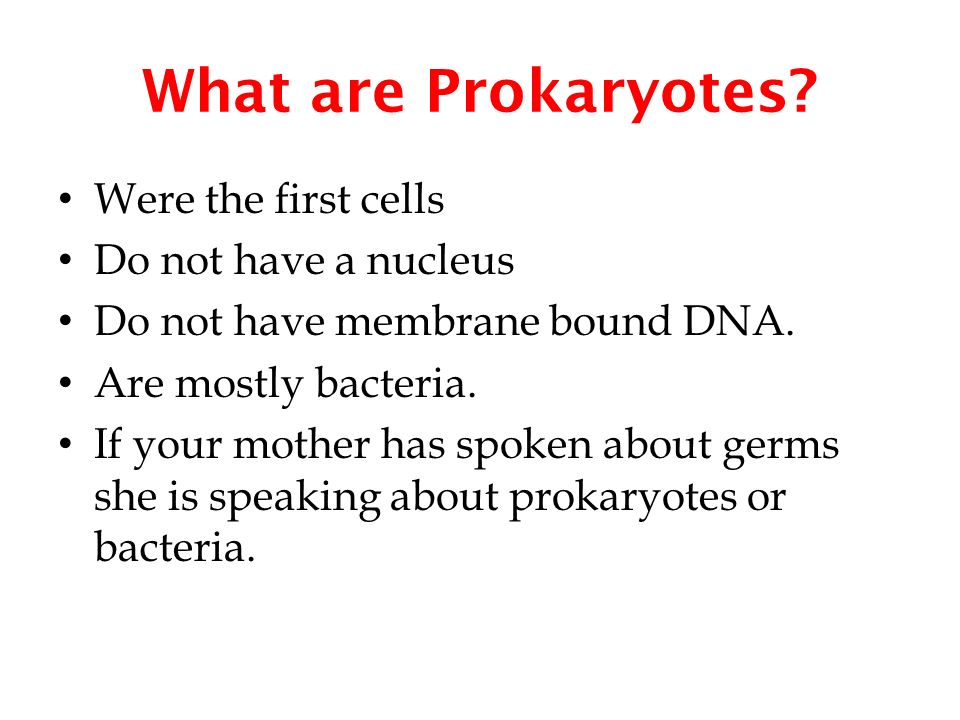 What are Prokaryotes?

• Were the first cells
• Do not have a nucleus
• Do not have membrane bound DNA.
• Are mostly bacteria.
• If your mother has spoken about germs she is speaking about prokaryotes or bacteria.